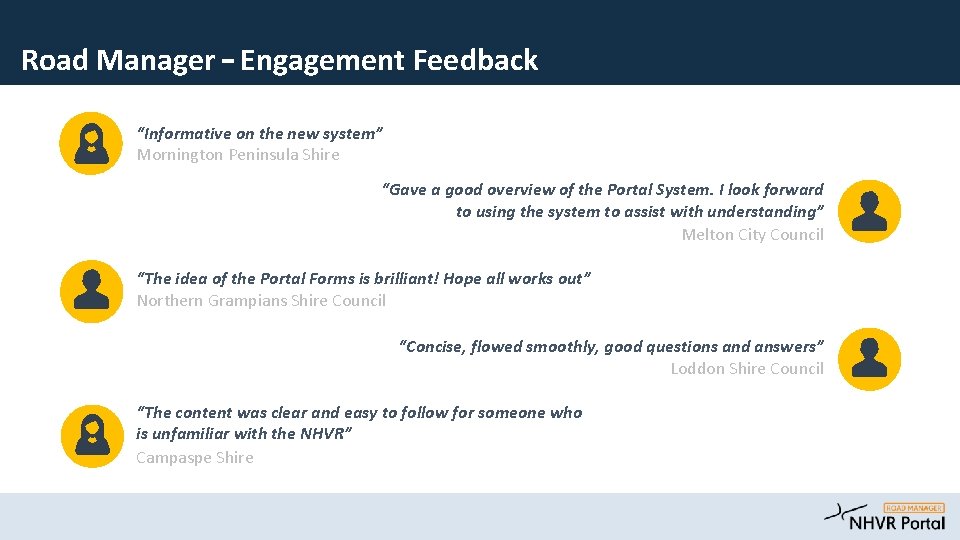 Road Manager – Engagement Feedback

"Informative on the new system"
Mornington Peninsula Shire

"Gave a good overview of the Portal System. I look forward to using the system to assist with understanding"
Melton City Council

"The idea of the Portal Forms is brilliant! Hope all works out"
Northern Grampians Shire Council

"Concise, flowed smoothly, good questions and answers"
Loddon Shire Council

"The content was clear and easy to follow for someone who is unfamiliar with the NHVR"
Campaspe Shire

ROAD MANAGER
NHVR Portal